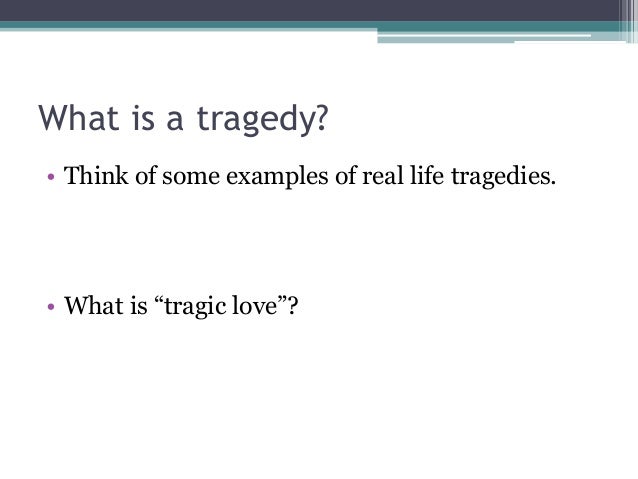 What is a tragedy?

• Think of some examples of real life tragedies.

• What is “tragic love”?